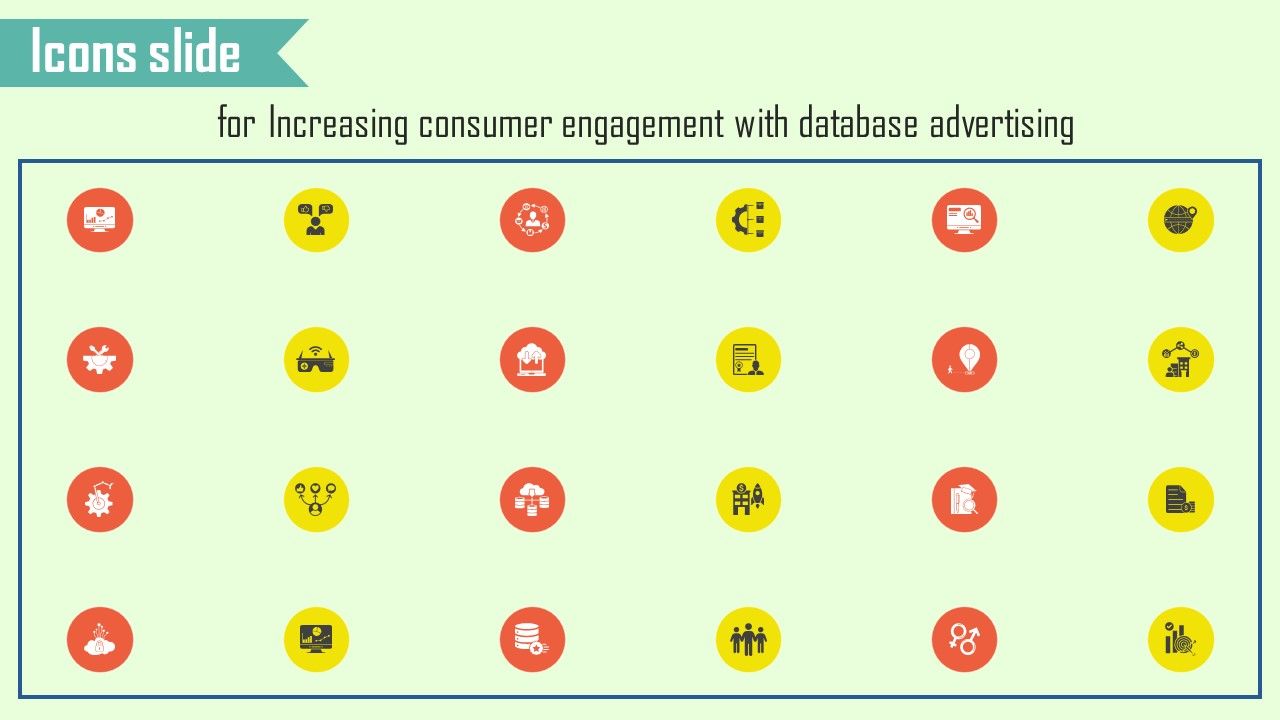 Icons slide

for Increasing consumer engagement with database advertising